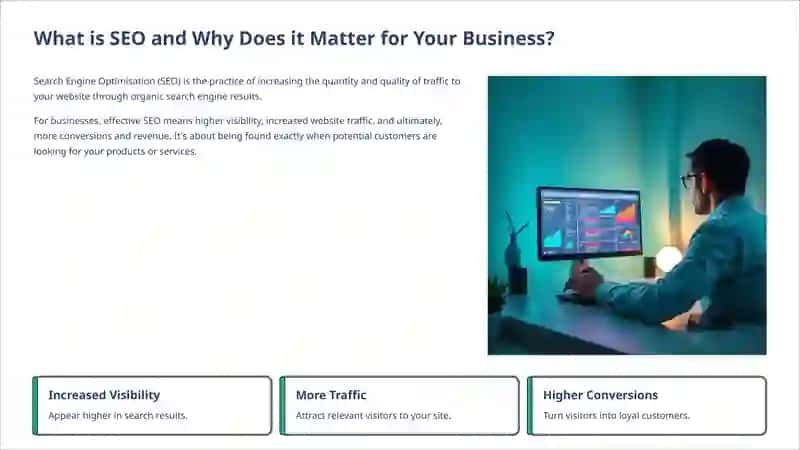 What is SEO and Why Does it Matter for Your Business?

Search Engine Optimisation (SEO) is the practice of increasing the quantity and quality of traffic to your website through organic search engine results.

For businesses, effective SEO means higher visibility, increased website traffic, and ultimately, more conversions and revenue. It's about being found exactly when potential customers are looking for your products or services.

Increased Visibility
Appear higher in search results.

More Traffic
Attract relevant visitors to your site.

Higher Conversions
Turn visitors into loyal customers.